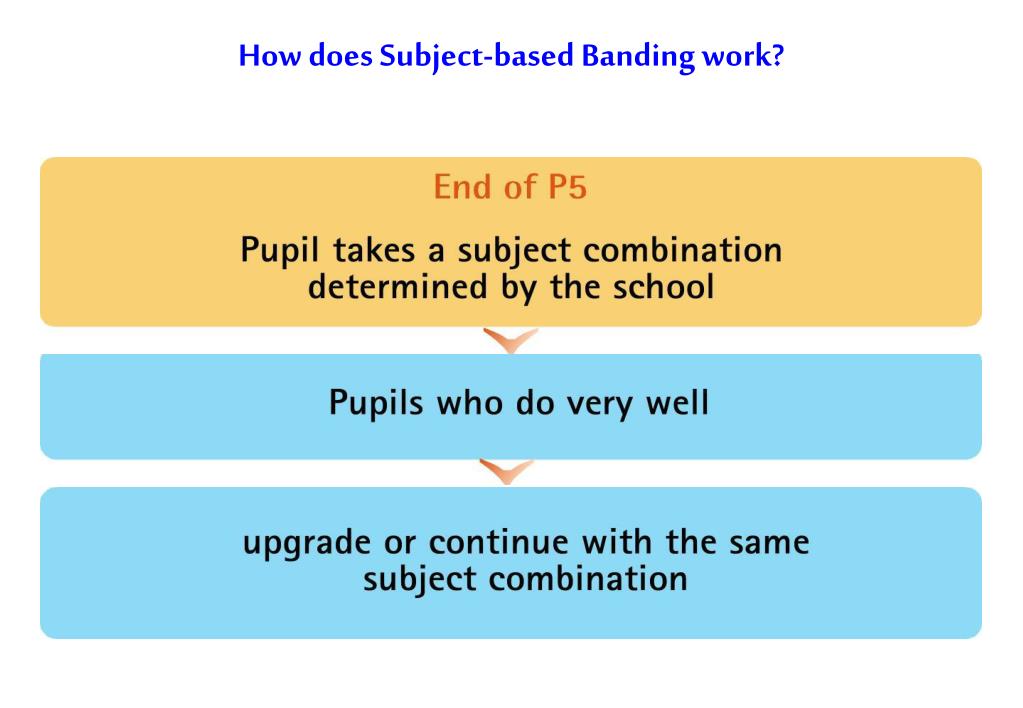 How does Subject-based Banding work?

End of P5

Pupil takes a subject combination determined by the school

Pupils who do very well

upgrade or continue with the same subject combination